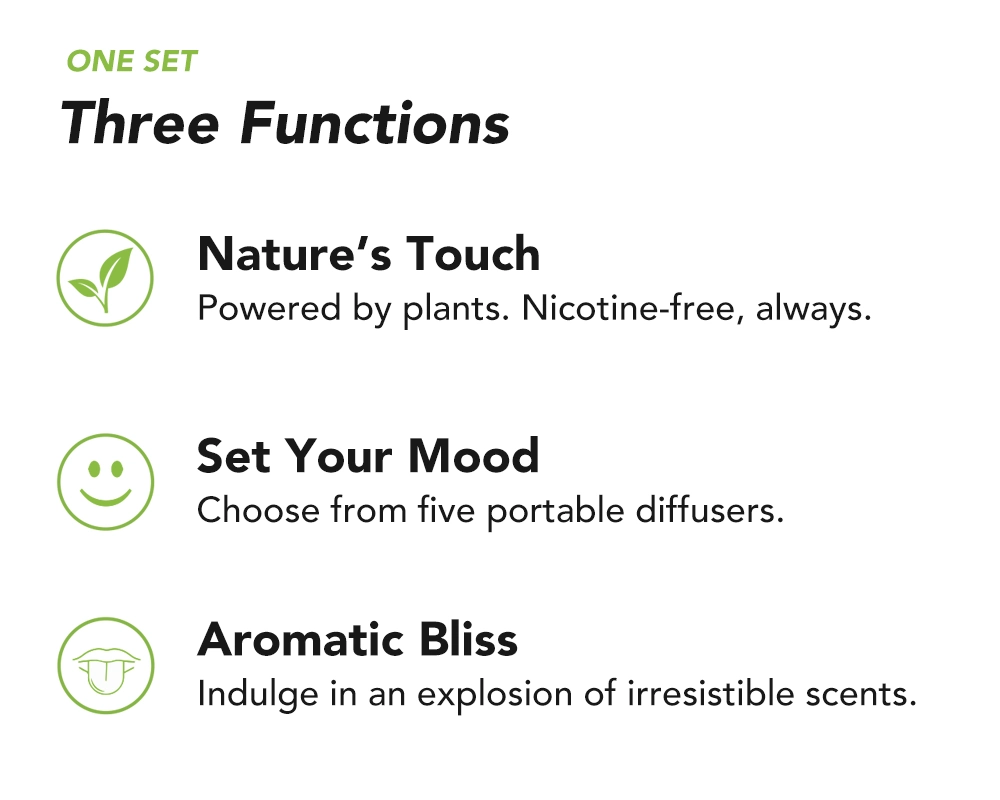 ONE SET
Three Functions

Nature’s Touch
Powered by plants. Nicotine-free, always.

Set Your Mood
Choose from five portable diffusers.

Aromatic Bliss
Indulge in an explosion of irresistible scents.